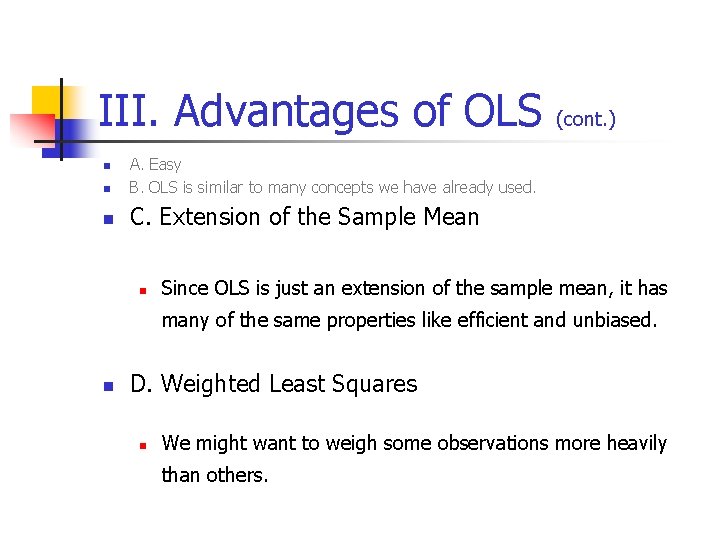 III. Advantages of OLS (cont.)

A. Easy

B. OLS is similar to many concepts we have already used.

C. Extension of the Sample Mean

Since OLS is just an extension of the sample mean, it has many of the same properties like efficient and unbiased.

D. Weighted Least Squares

We might want to weigh some observations more heavily than others.